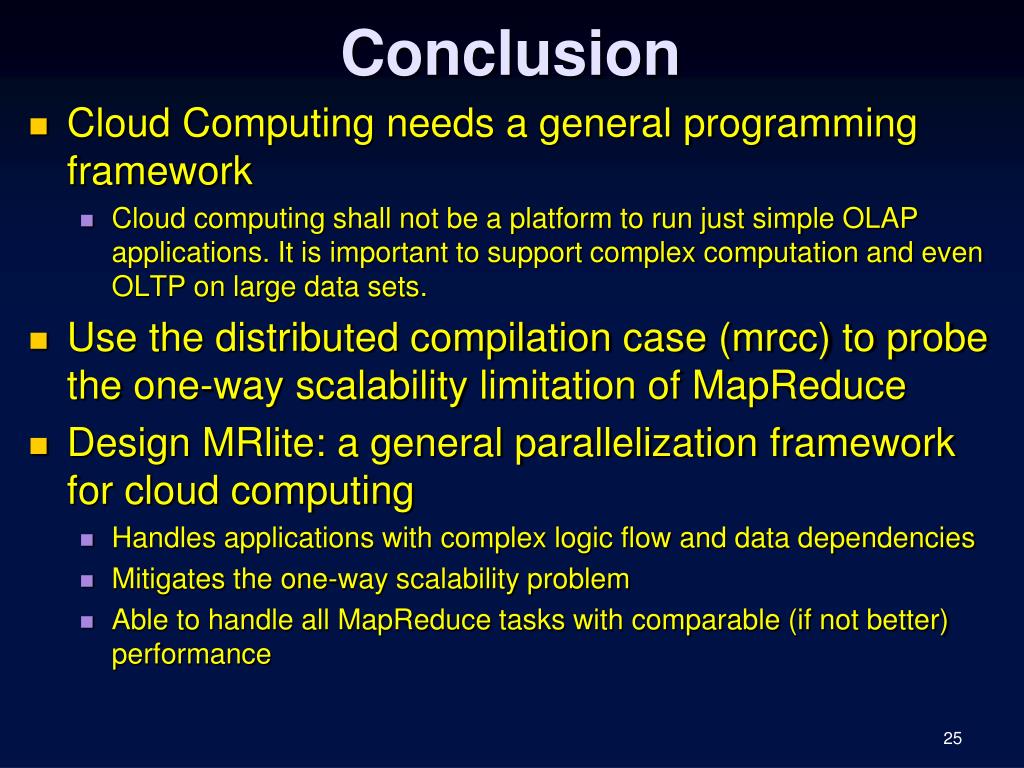 Conclusion

Cloud Computing needs a general programming framework

Cloud computing shall not be a platform to run just simple OLAP applications. It is important to support complex computation and even OLTP on large data sets.

Use the distributed compilation case (mrcc) to probe the one-way scalability limitation of MapReduce

Design MRlite: a general parallelization framework for cloud computing

Handles applications with complex logic flow and data dependencies

Mitigates the one-way scalability problem

Able to handle all MapReduce tasks with comparable (if not better) performance

25